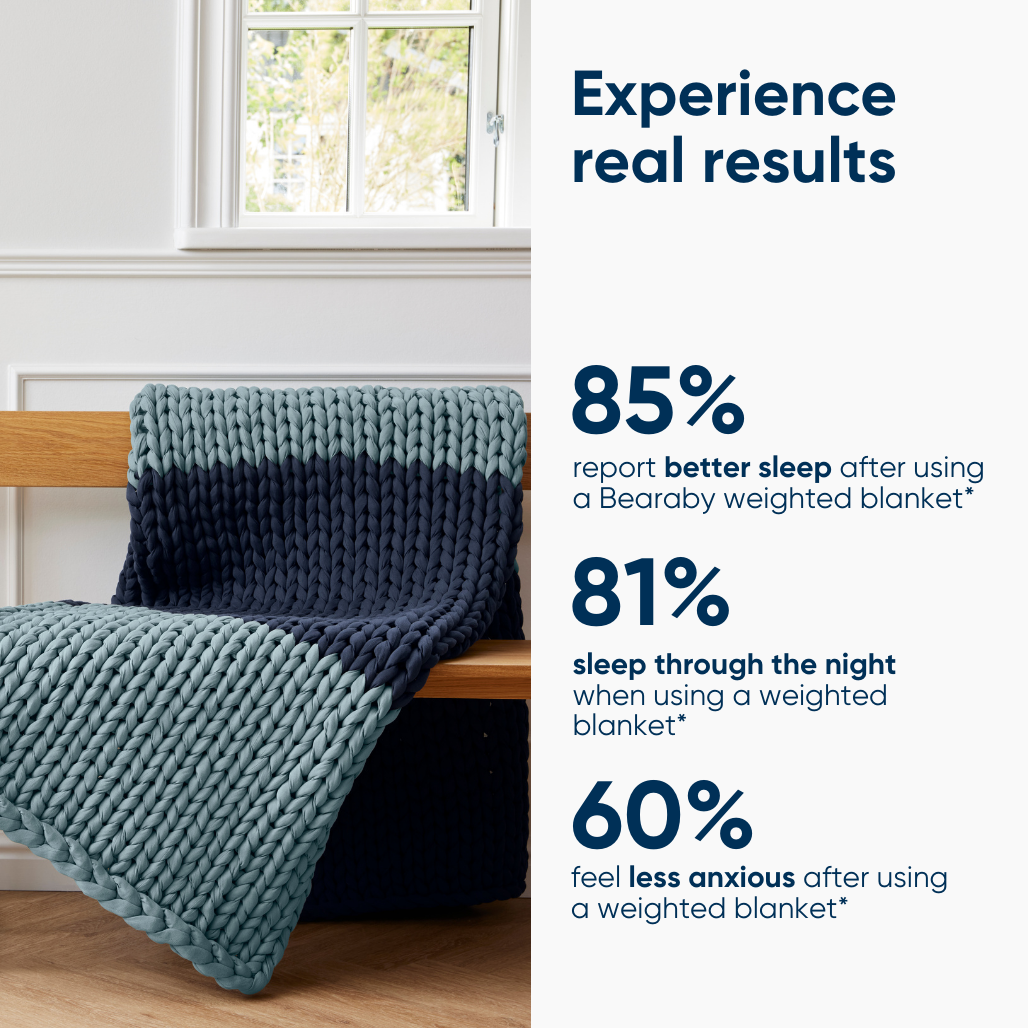 Experience real results

85%

report better sleep after using a Bearaby weighted blanket*

81%

sleep through the night when using a weighted blanket*

60%

feel less anxious after using a weighted blanket*